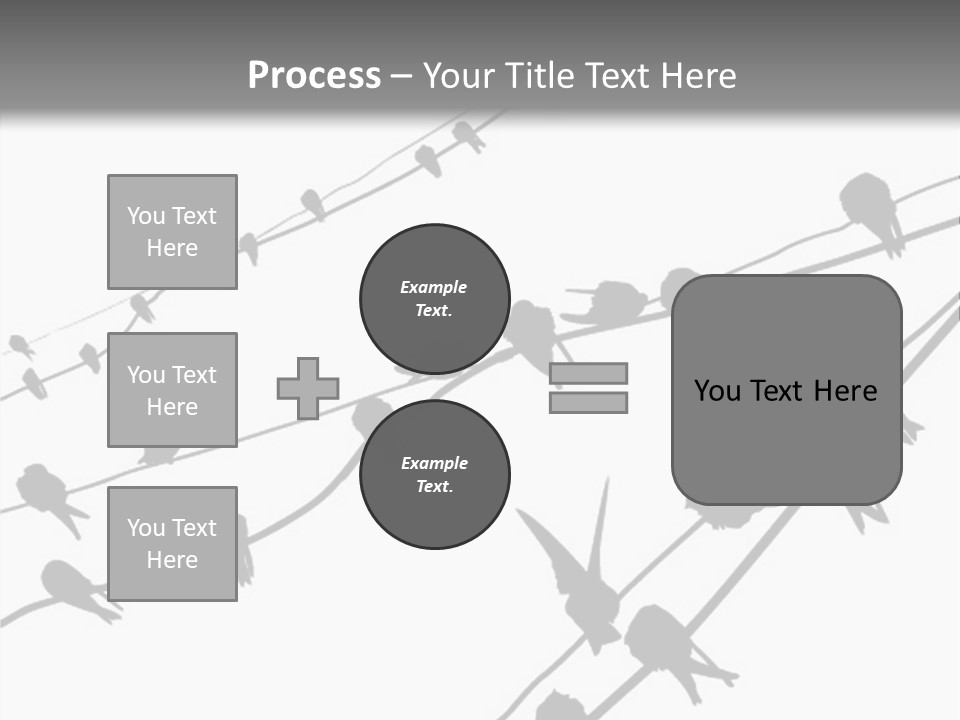 Process – Your Title Text Here

You Text Here

You Text Here

You Text Here

Example Text.

Example Text.

You Text Here